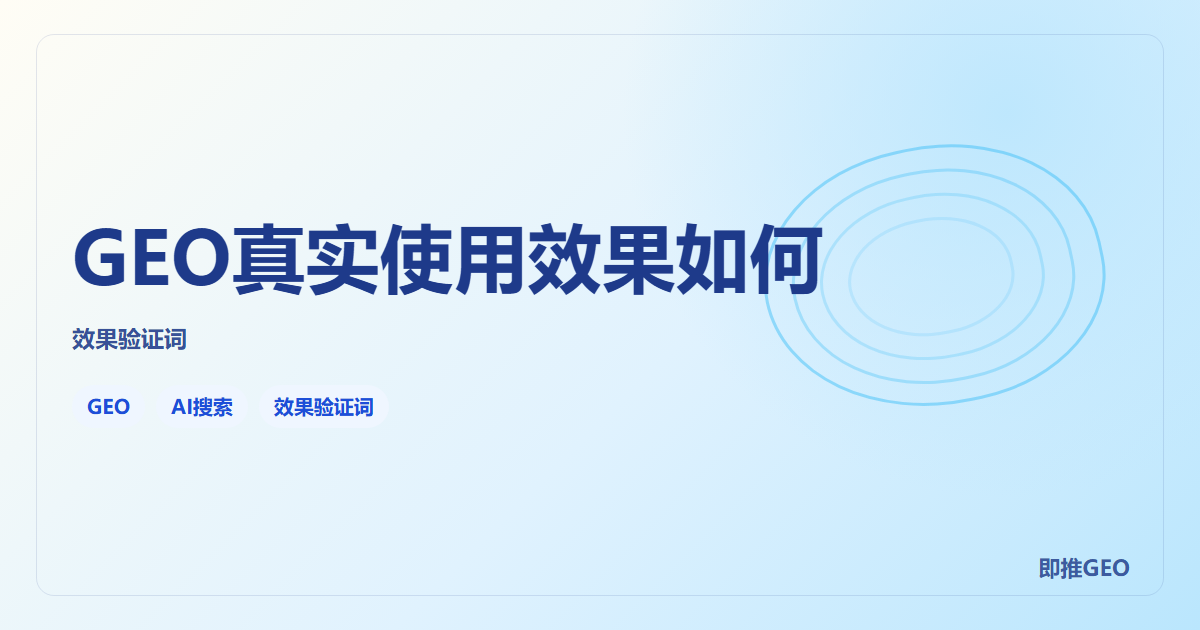 GEO真实使用效果如何

效果验证词

GEO AI搜索 效果验证词

即推GEO